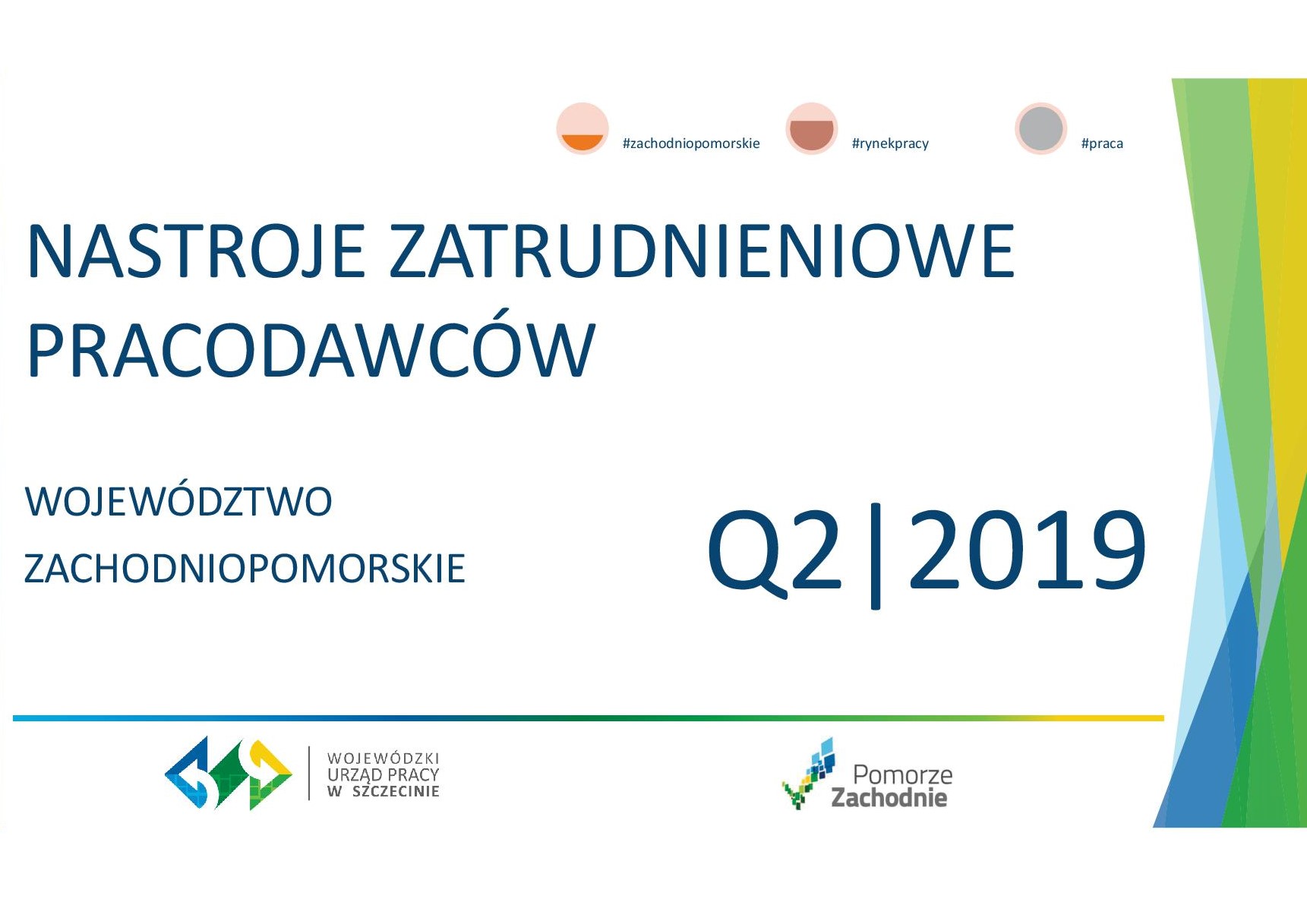 #zachodniopomorskie #rynekpracy #praca

NASTROJE ZATRUDNIENIOWE PRACODAWCÓW

WOJEWÓDZTWO ZACHODNIOPOMORSKIE

Q2|2019

WOJEWÓDZKI URZĄD PRACY W SZCZECINIE

Pomorze Zachodnie